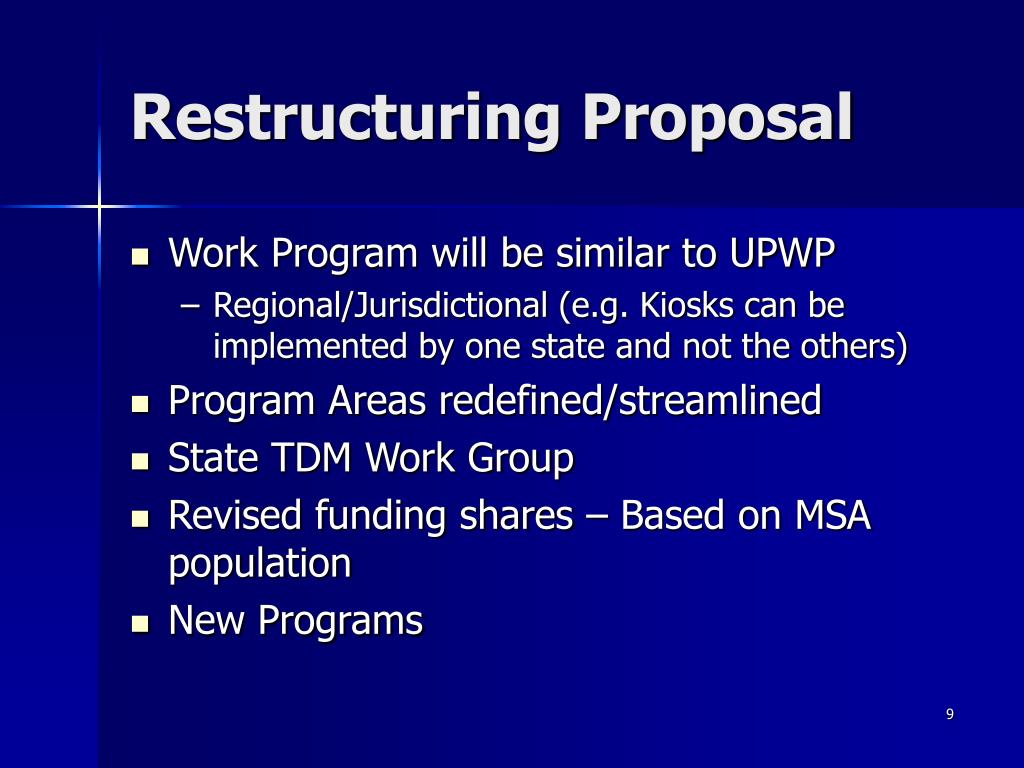 Restructuring Proposal

- Work Program will be similar to UPWP
  – Regional/Jurisdictional (e.g. Kiosks can be implemented by one state and not the others)
- Program Areas redefined/streamlined
- State TDM Work Group
- Revised funding shares – Based on MSA population
- New Programs

9